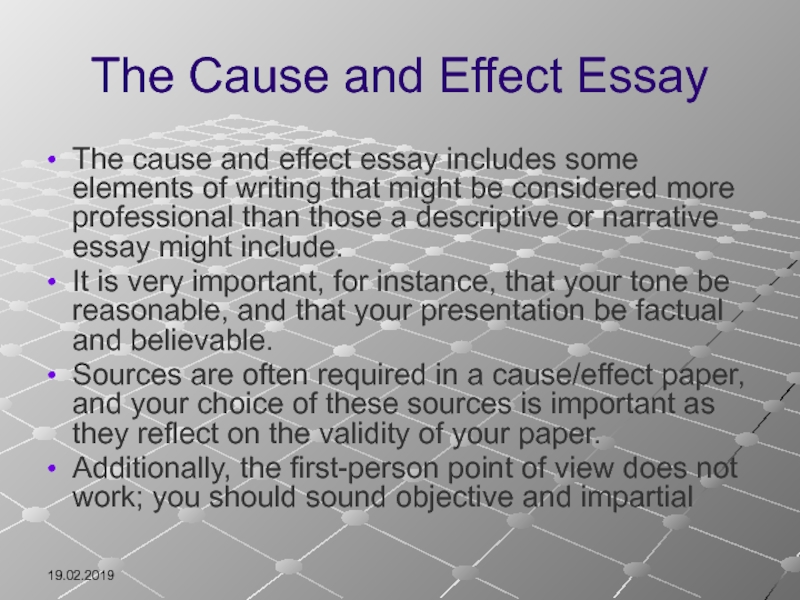 The Cause and Effect Essay

• The cause and effect essay includes some elements of writing that might be considered more professional than those a descriptive or narrative essay might include.
• It is very important, for instance, that your tone be reasonable, and that your presentation be factual and believable.
• Sources are often required in a cause/effect paper, and your choice of these sources is important as they reflect on the validity of your paper.
• Additionally, the first-person point of view does not work; you should sound objective and impartial

19.02.2019